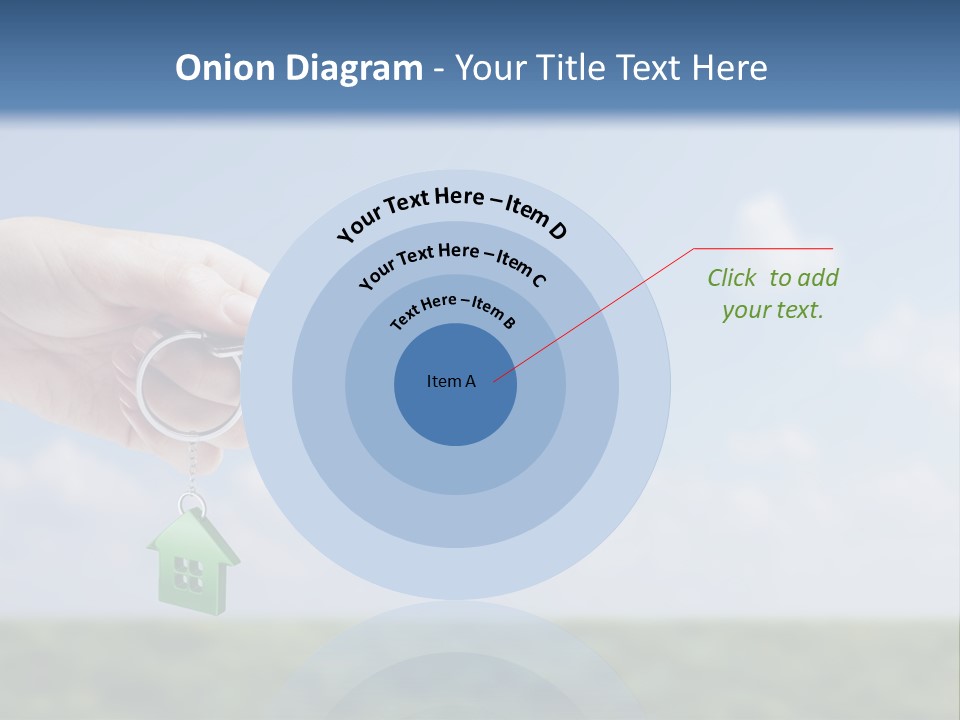 Onion Diagram - Your Title Text Here

Your Text Here – Item D

Your Text Here – Item C

Text Here – Item B

Item A

Click to add your text.